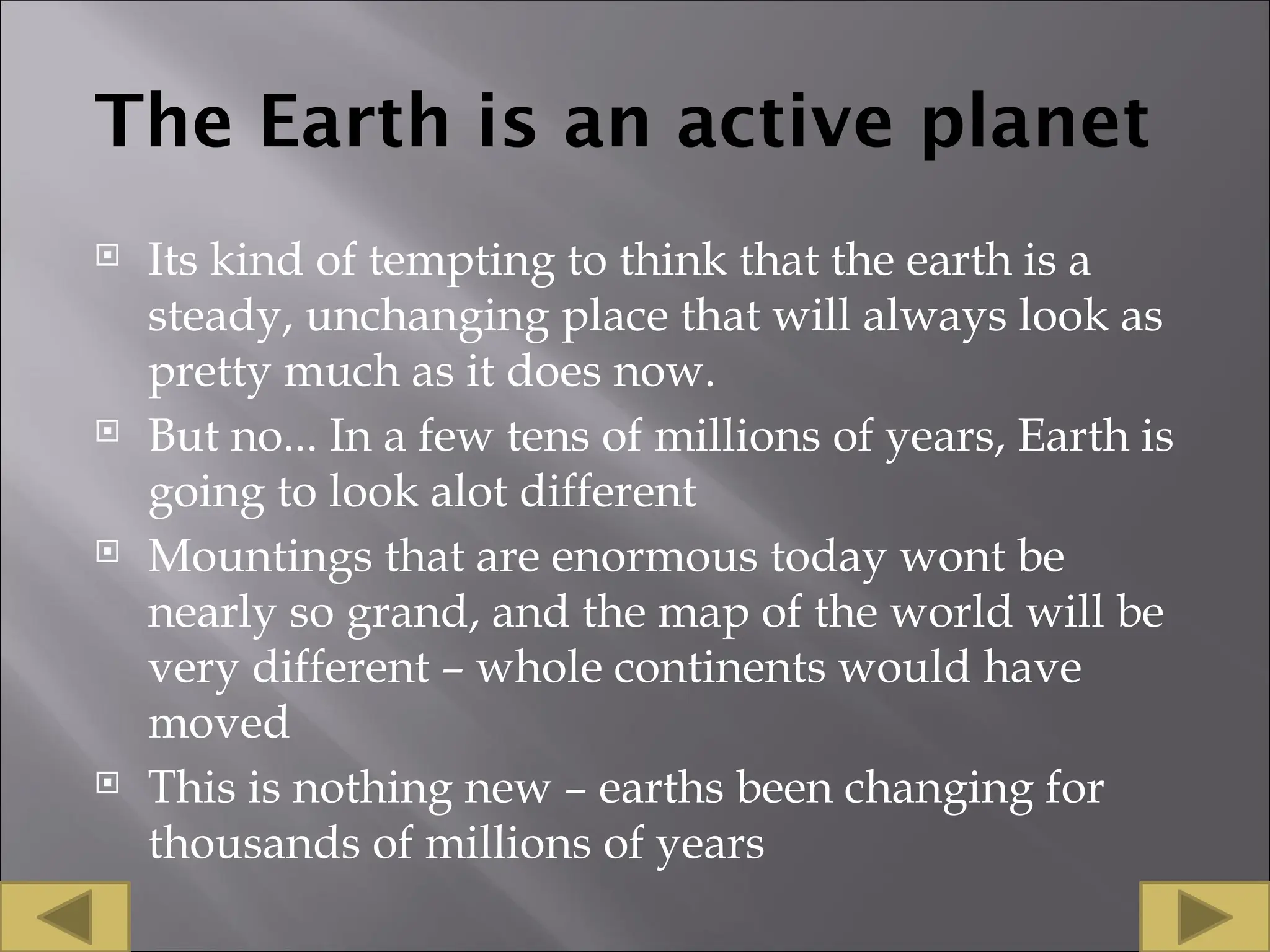 The Earth is an active planet

Its kind of tempting to think that the earth is a steady, unchanging place that will always look as pretty much as it does now.

But no... In a few tens of millions of years, Earth is going to look alot different

Mountings that are enormous today wont be nearly so grand, and the map of the world will be very different – whole continents would have moved

This is nothing new – earths been changing for thousands of millions of years